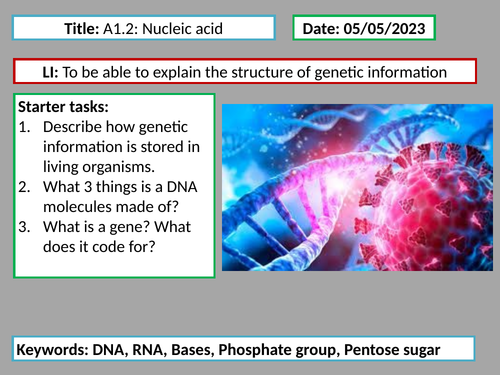 Title: A1.2: Nucleic acid

Date: 05/05/2023

LI: To be able to explain the structure of genetic information

Starter tasks:
1. Describe how genetic information is stored in living organisms.
2. What 3 things is a DNA molecules made of?
3. What is a gene? What does it code for?

Keywords: DNA, RNA, Bases, Phosphate group, Pentose sugar